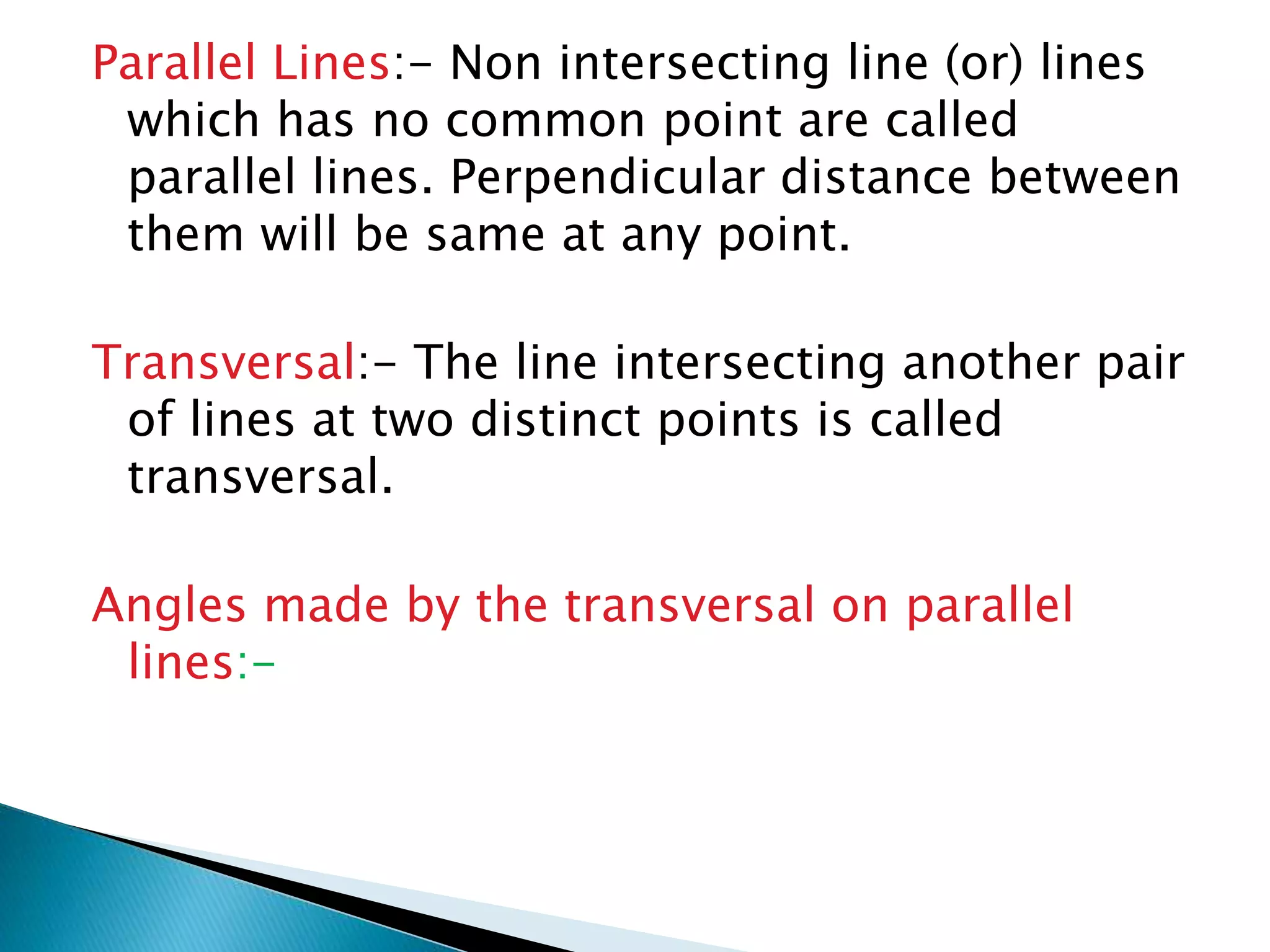 Parallel Lines:- Non intersecting line (or) lines which has no common point are called parallel lines. Perpendicular distance between them will be same at any point.

Transversal:- The line intersecting another pair of lines at two distinct points is called transversal.

Angles made by the transversal on parallel lines:-